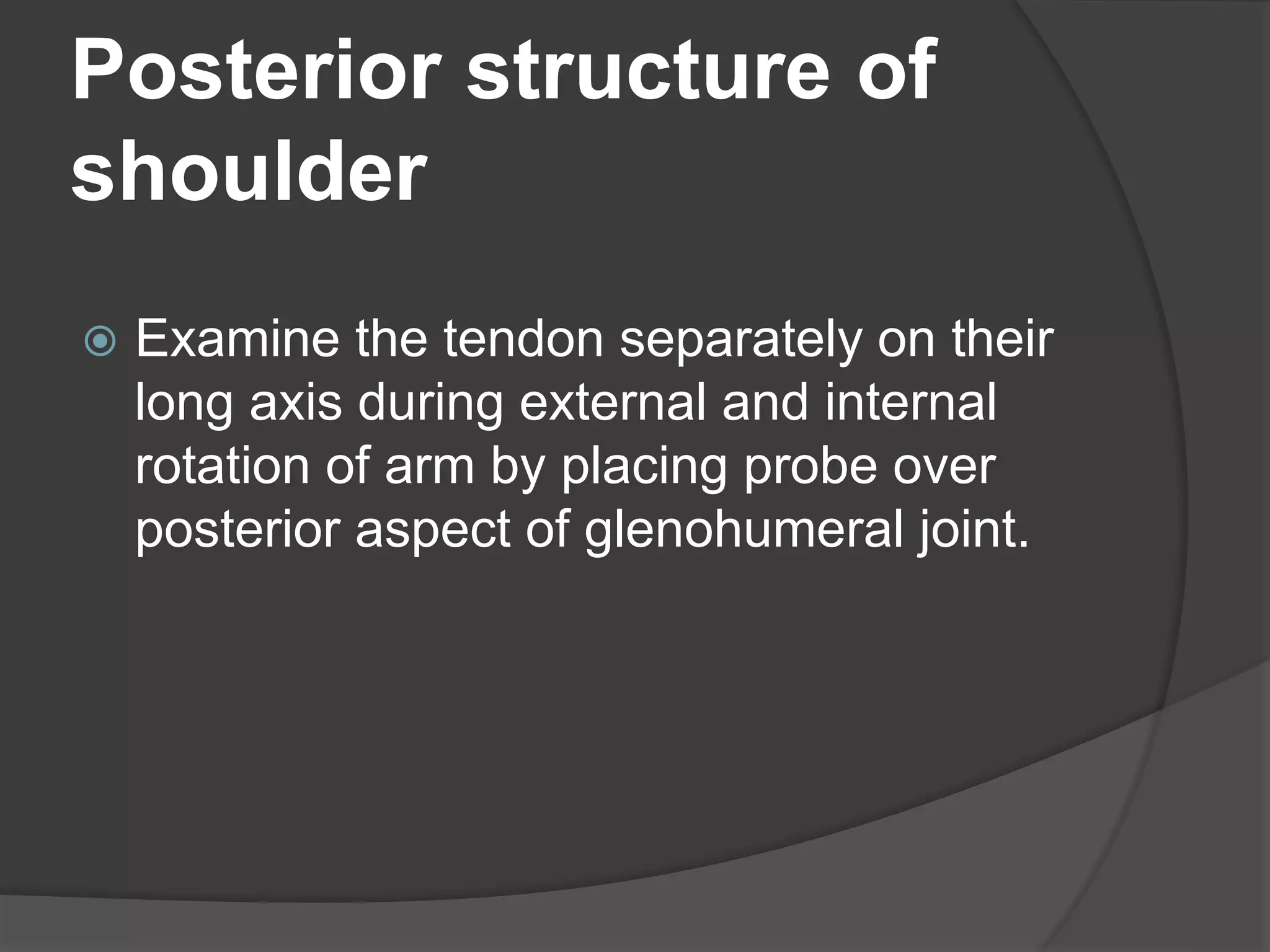 Posterior structure of shoulder

Examine the tendon separately on their long axis during external and internal rotation of arm by placing probe over posterior aspect of glenohumeral joint.